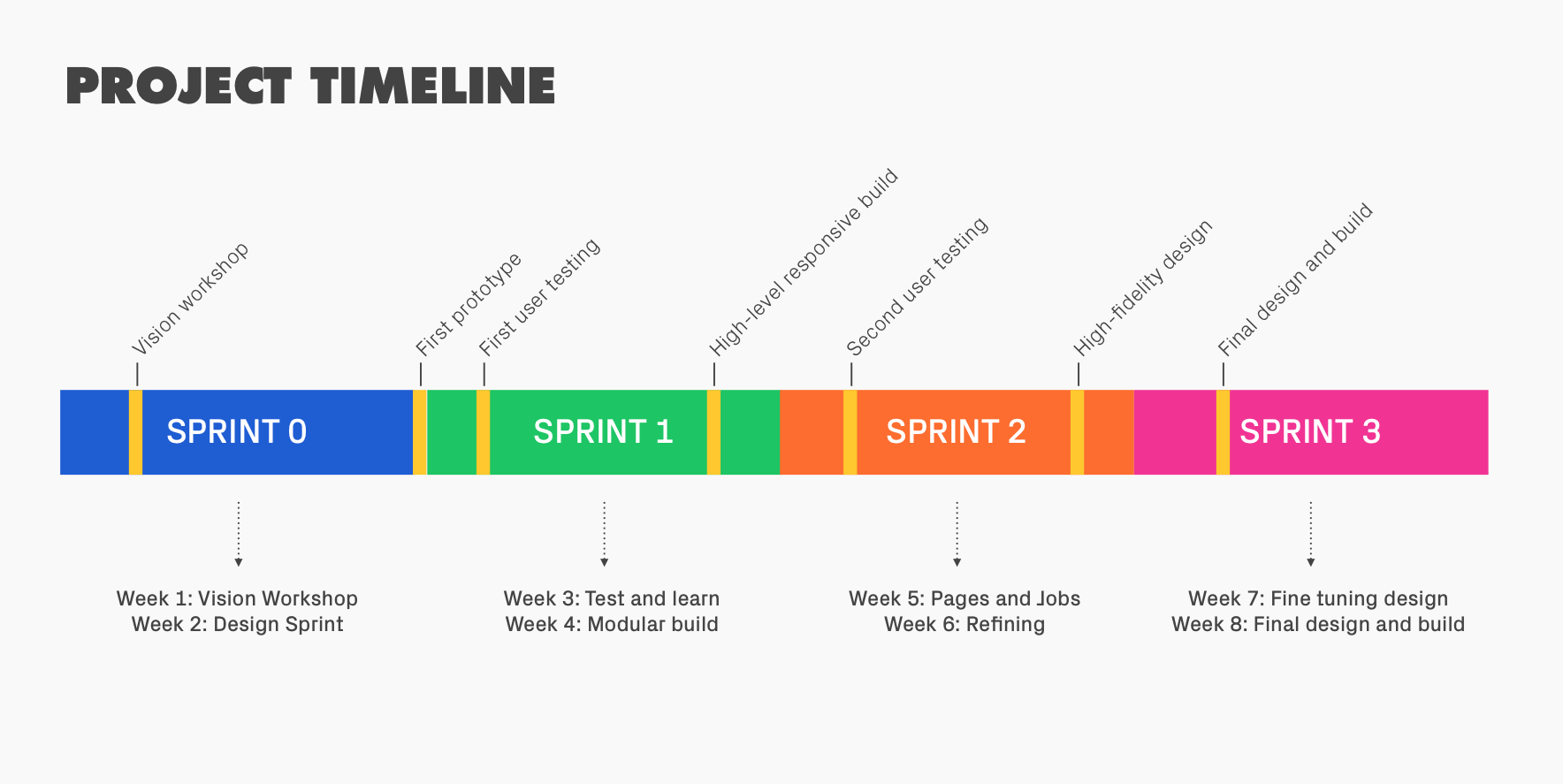 PROJECT TIMELINE

Vision workshop

First prototype

First user testing

High-level responsive build

Second user testing

High-fidelity design

Final design and build

SPRINT 0

SPRINT 1

SPRINT 2

SPRINT 3

Week 1: Vision Workshop
Week 2: Design Sprint

Week 3: Test and learn
Week 4: Modular build

Week 5: Pages and Jobs
Week 6: Refining

Week 7: Fine tuning design
Week 8: Final design and build